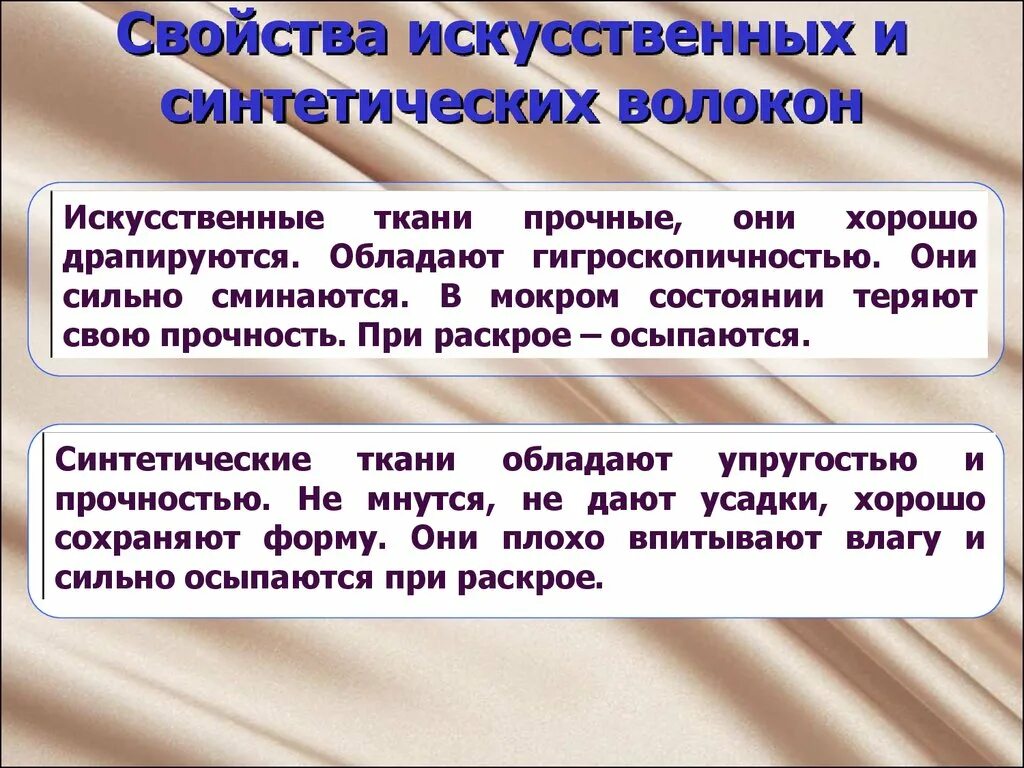 Свойства искусственных и синтетических волокон

Искусственные ткани прочные, они хорошо драпируются. Обладают гигроскопичностью. Они сильно сминаются. В мокром состоянии теряют свою прочность. При раскрое – осыпаются.

Синтетические ткани обладают упругостью и прочностью. Не мнутся, не дают усадки, хорошо сохраняют форму. Они плохо впитывают влагу и сильно осыпаются при раскрое.